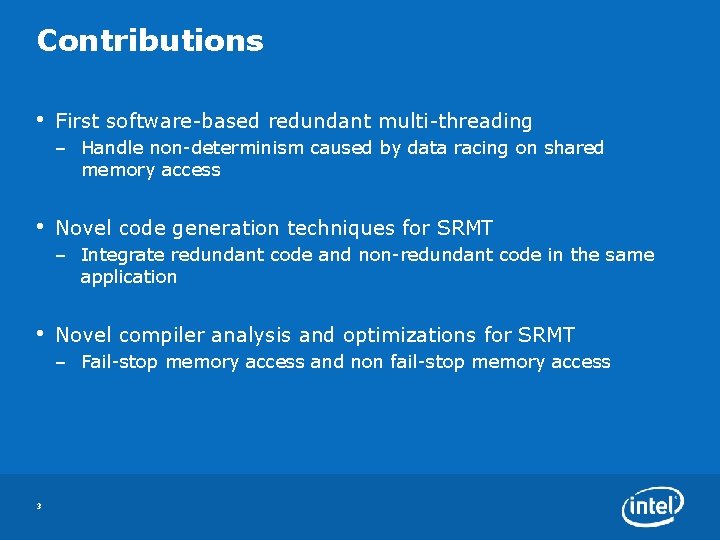 Contributions

• First software-based redundant multi-threading
– Handle non-determinism caused by data racing on shared memory access

• Novel code generation techniques for SRMT
– Integrate redundant code and non-redundant code in the same application

• Novel compiler analysis and optimizations for SRMT
– Fail-stop memory access and non fail-stop memory access

3

intel